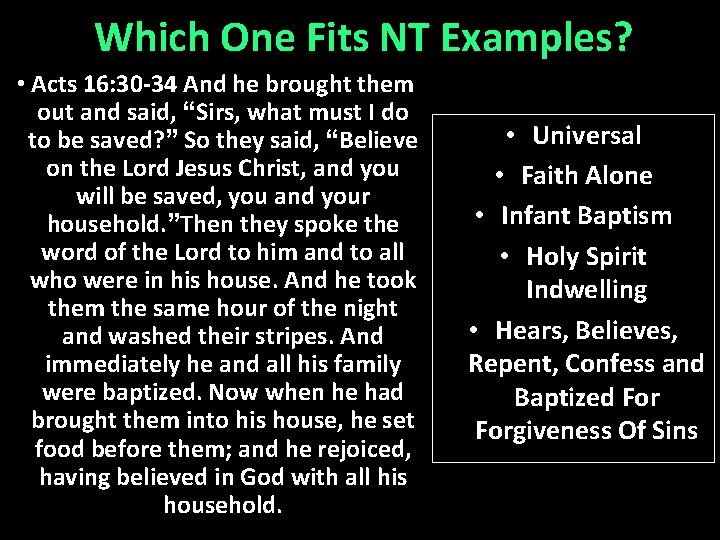 Which One Fits NT Examples?

• Acts 16:30-34 And he brought them out and said, “Sirs, what must I do to be saved?” So they said, “Believe on the Lord Jesus Christ, and you will be saved, you and your household.”Then they spoke the word of the Lord to him and to all who were in his house. And he took them the same hour of the night and washed their stripes. And immediately he and all his family were baptized. Now when he had brought them into his house, he set food before them; and he rejoiced, having believed in God with all his household.

• Universal
• Faith Alone
• Infant Baptism
• Holy Spirit Indwelling
• Hears, Believes, Repent, Confess and Baptized For Forgiveness Of Sins